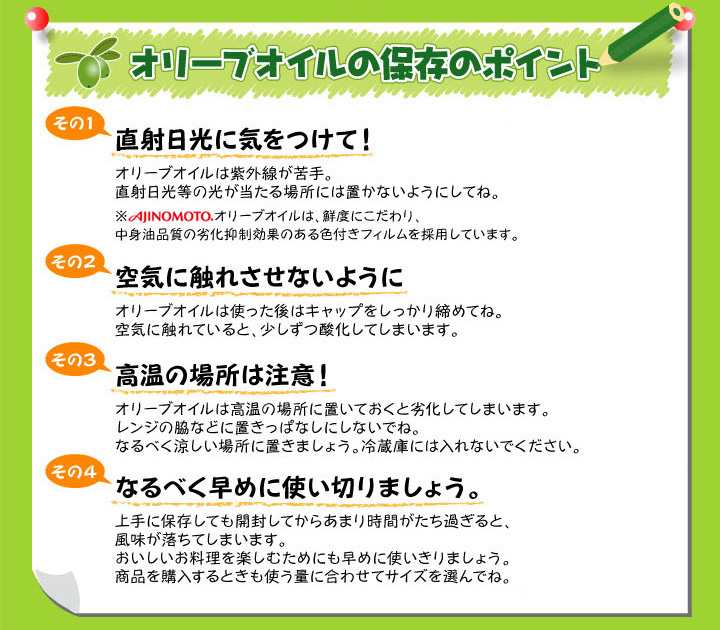 オリーブオイルの保存のポイント

その1
直射日光に気をつけて！
オリーブオイルは紫外線が苦手。
直射日光等の光が当たる場所には置かないようにしてね。
※AJINOMOTO.オリーブオイルは、鮮度にこだわり、
中身油品質の劣化抑制効果のある色付きフィルムを採用しています。

その2
空気に触れさせないように
オリーブオイルは使った後はキャップをしっかり締めてね。
空気に触れていると、少しずつ酸化してしまいます。

その3
高温の場所は注意！
オリーブオイルは高温の場所に置いておくと劣化してしまいます。
レンジの脇などに置きっぱなしにしないでね。
なるべく涼しい場所に置きましょう。冷蔵庫には入れないでください。

その4
なるべく早めに使い切りましょう。
上手に保存しても開封してからあまり時間がたち過ぎると、
風味が落ちてしまいます。
おいしいお料理を楽しむためにも早めに使いきりましょう。
商品を購入するときも使う量に合わせてサイズを選んでね。